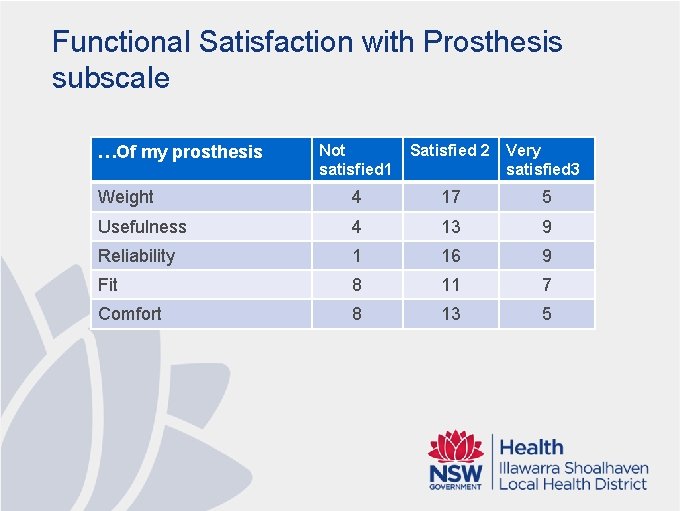 Functional Satisfaction with Prosthesis subscale

| …Of my prosthesis | Not satisfied1 | Satisfied 2 | Very satisfied3 |
|---|---|---|---|
| Weight | 4 | 17 | 5 |
| Usefulness | 4 | 13 | 9 |
| Reliability | 1 | 16 | 9 |
| Fit | 8 | 11 | 7 |
| Comfort | 8 | 13 | 5 |

NSW GOVERNMENT

Health
Illawarra Shoalhaven
Local Health District